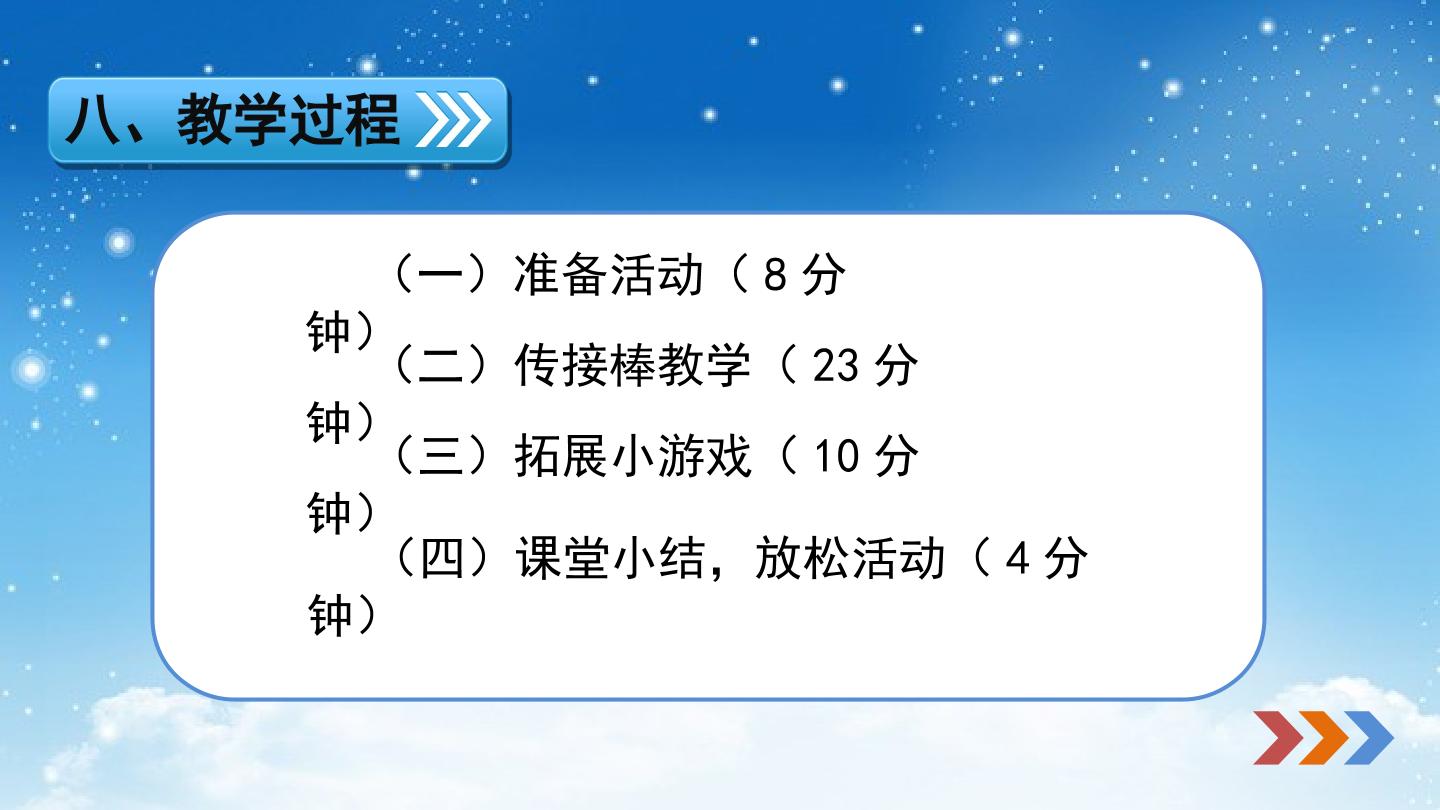 八、教学过程

（一）准备活动（8分钟）

（二）传接棒教学（23分钟）

（三）拓展小游戏（10分钟）

（四）课堂小结，放松活动（4分钟）